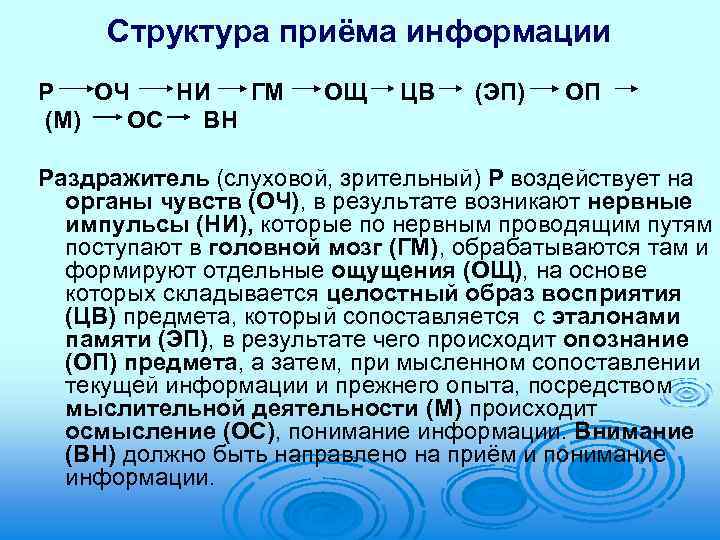 Структура приёма информации

Р → ОЧ → НИ → ГМ → ОЩ → ЦВ → (ЭП) → ОП → (М) → ОС → ВН

Раздражитель (слуховой, зрительный) Р воздействует на органы чувств (ОЧ), в результате возникают нервные импульсы (НИ), которые по нервным проводящим путям поступают в головной мозг (ГМ), обрабатываются там и формируют отдельные ощущения (ОЩ), на основе которых складывается целостный образ восприятия (ЦВ) предмета, который сопоставляется с эталонами памяти (ЭП), в результате чего происходит опознание (ОП) предмета, а затем, при мысленном сопоставлении текущей информации и прежнего опыта, посредством мыслительной деятельности (М) происходит осмысление (ОС), понимание информации. Внимание (ВН) должно быть направлено на приём и понимание информации.